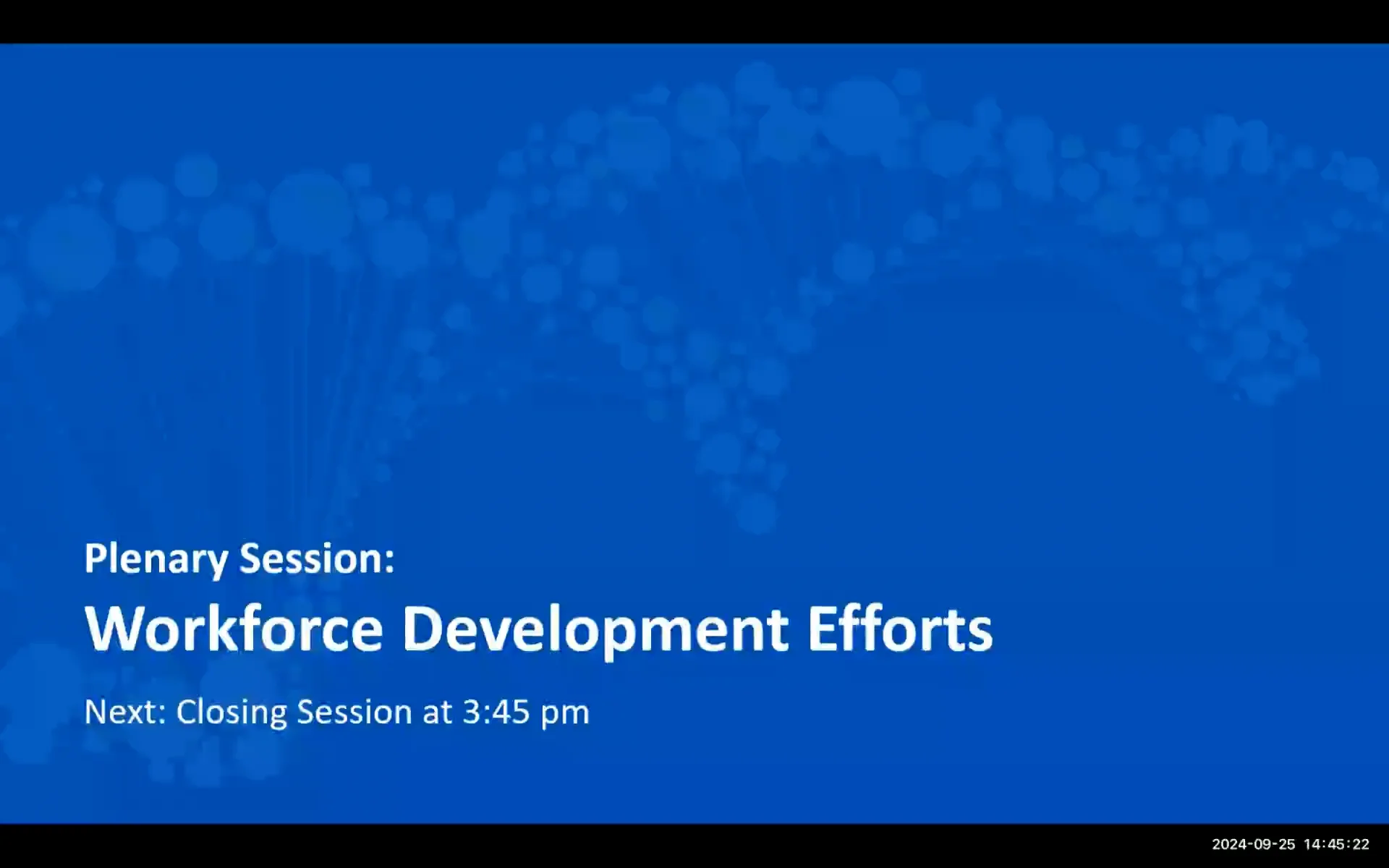 Plenary Session:

Workforce Development Efforts

Next: Closing Session at 3:45 pm

2024-09-25 14:45:22